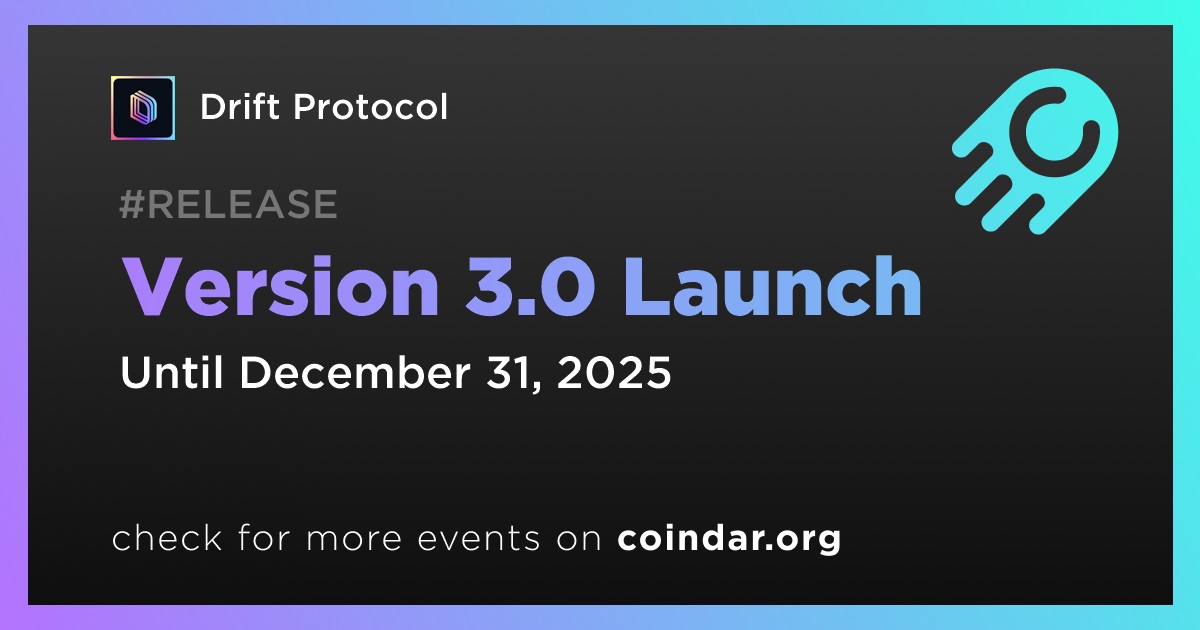 Drift Protocol

#RELEASE

Version 3.0 Launch

Until December 31, 2025

check for more events on coindar.org